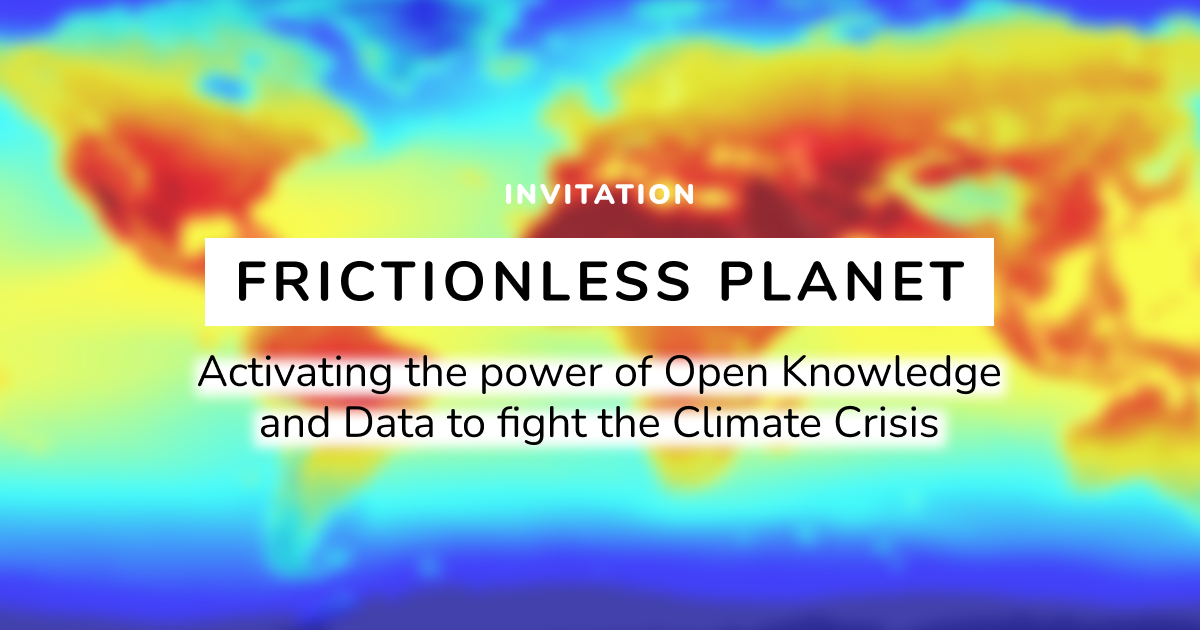 INVITATION

FRICTIONLESS PLANET

Activating the power of Open Knowledge and Data to fight the Climate Crisis